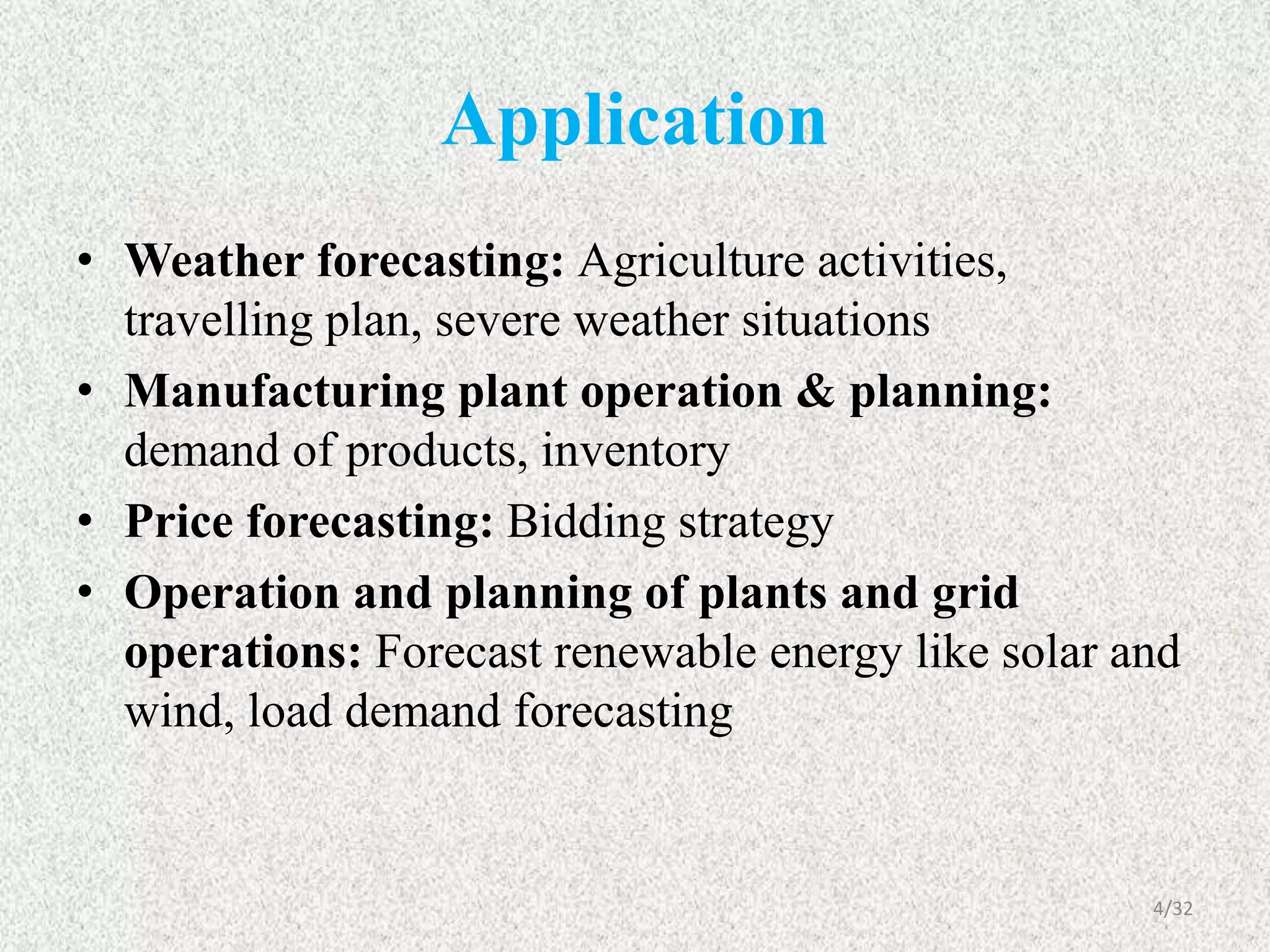 Application

• Weather forecasting: Agriculture activities, travelling plan, severe weather situations
• Manufacturing plant operation & planning: demand of products, inventory
• Price forecasting: Bidding strategy
• Operation and planning of plants and grid operations: Forecast renewable energy like solar and wind, load demand forecasting

4/32